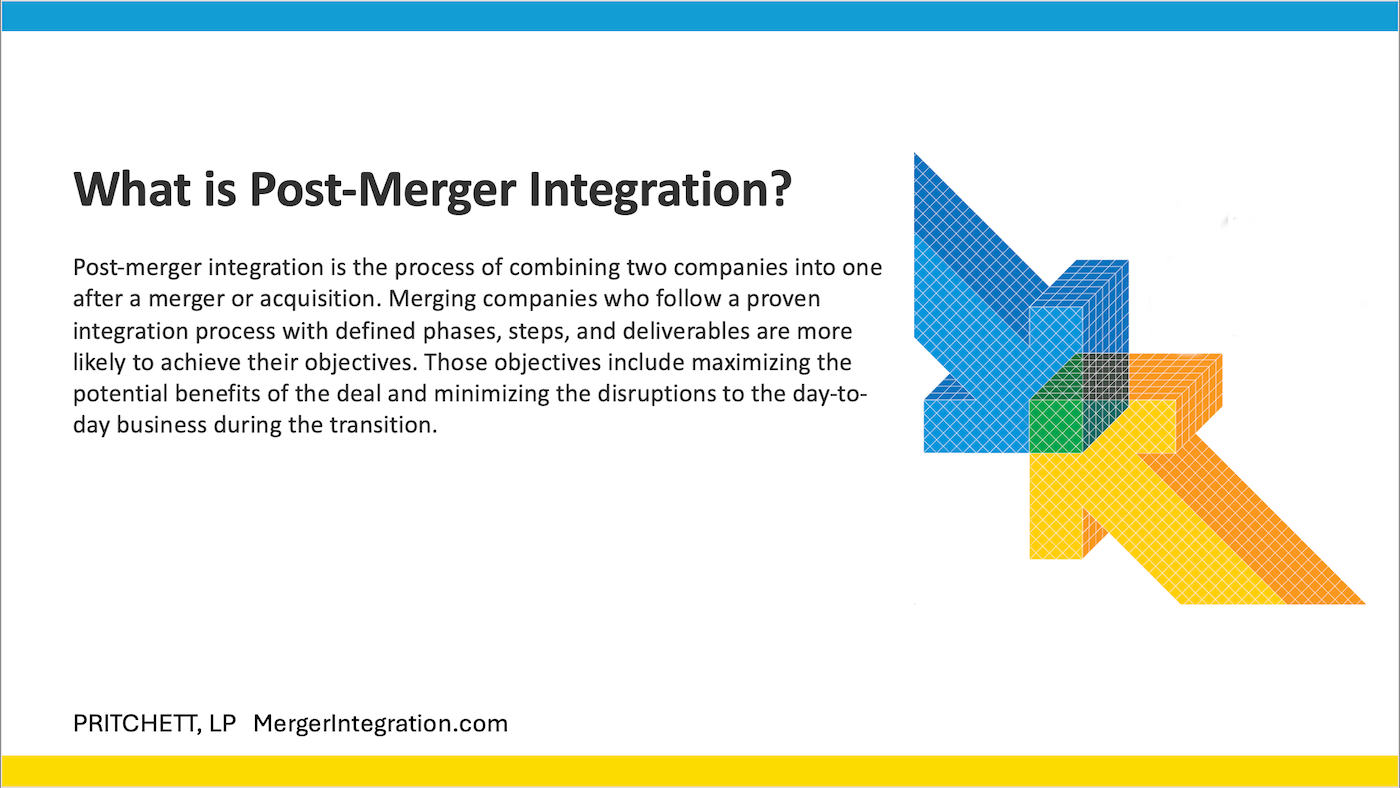 What is Post-Merger Integration?

Post-merger integration is the process of combining two companies into one after a merger or acquisition. Merging companies who follow a proven integration process with defined phases, steps, and deliverables are more likely to achieve their objectives. Those objectives include maximizing the potential benefits of the deal and minimizing the disruptions to the day-to-day business during the transition.

PRITCHETT, LP MergerIntegration.com